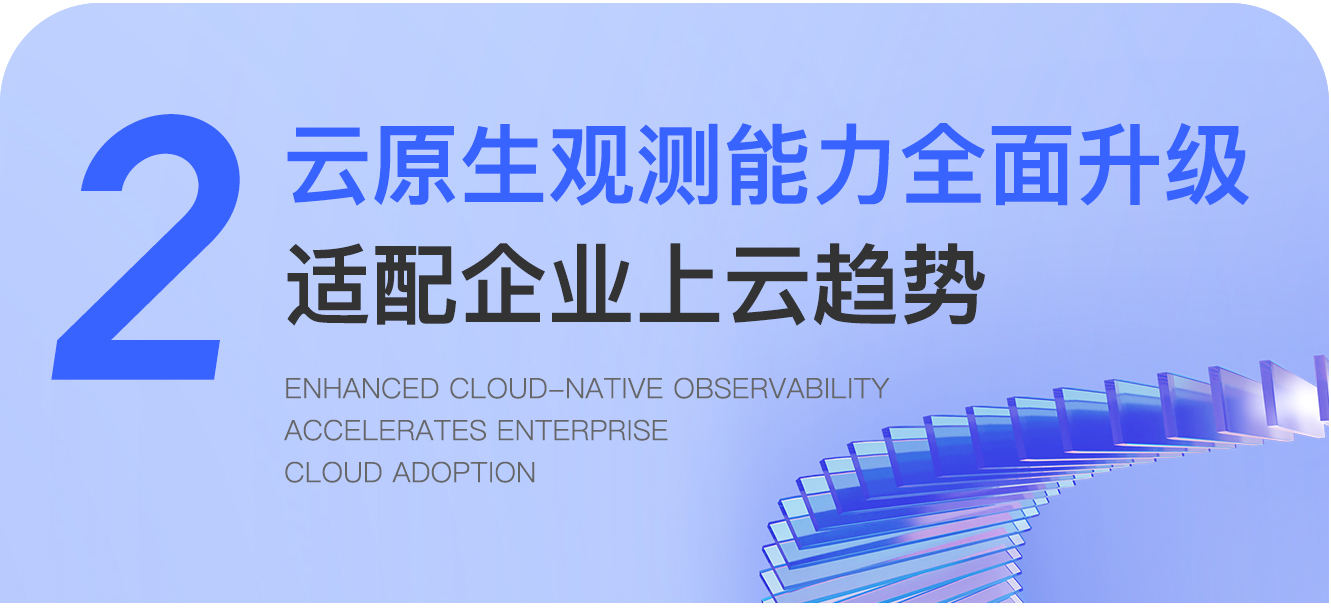 2

云原生观测能力全面升级
适配企业上云趋势

ENHANCED CLOUD-NATIVE OBSERVABILITY ACCELERATES ENTERPRISE CLOUD ADOPTION